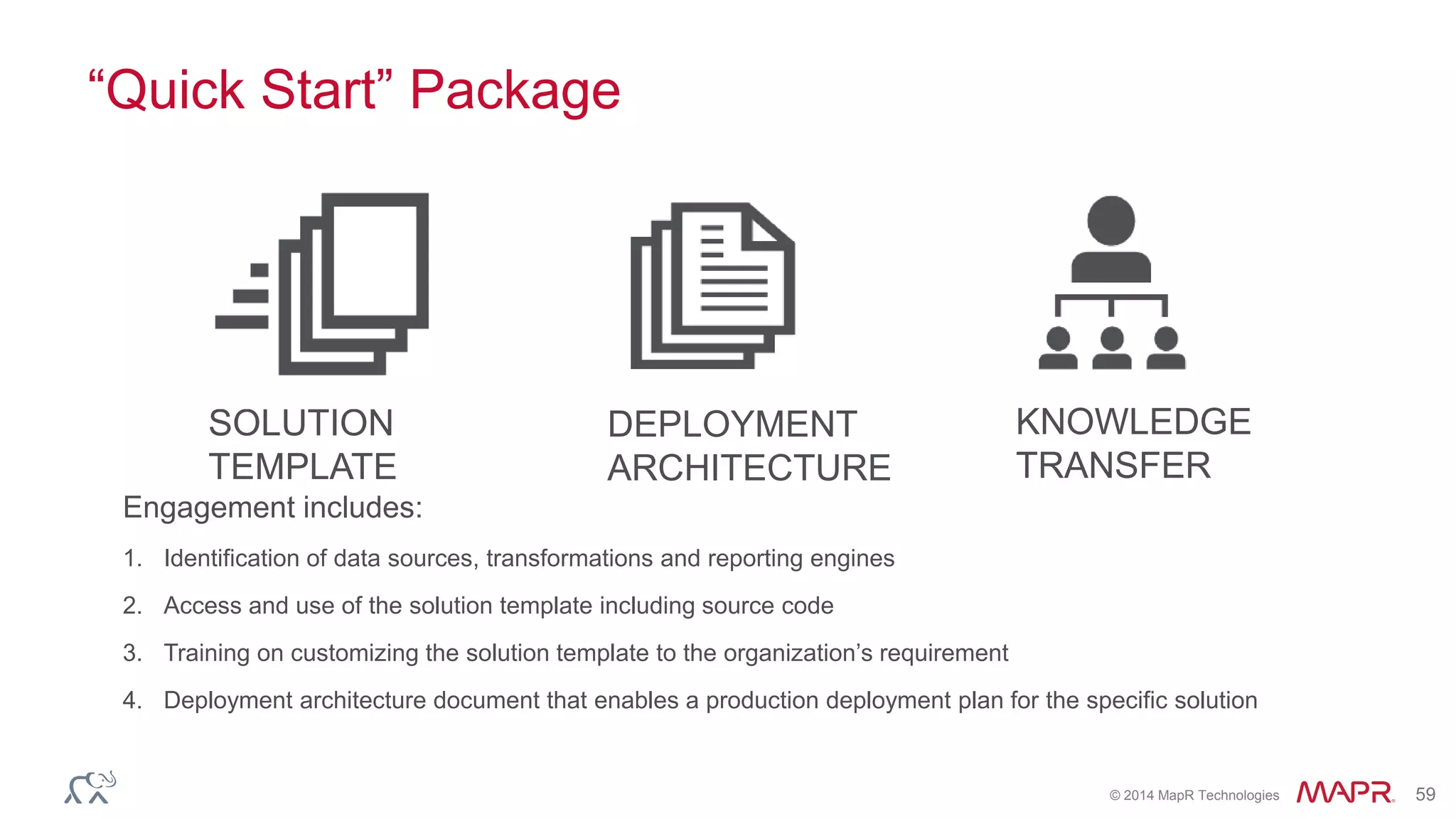 “Quick Start” Package

SOLUTION TEMPLATE

DEPLOYMENT ARCHITECTURE

KNOWLEDGE TRANSFER

Engagement includes:

1. Identification of data sources, transformations and reporting engines

2. Access and use of the solution template including source code

3. Training on customizing the solution template to the organization’s requirement

4. Deployment architecture document that enables a production deployment plan for the specific solution

© 2014 MapR Technologies MAPR 59